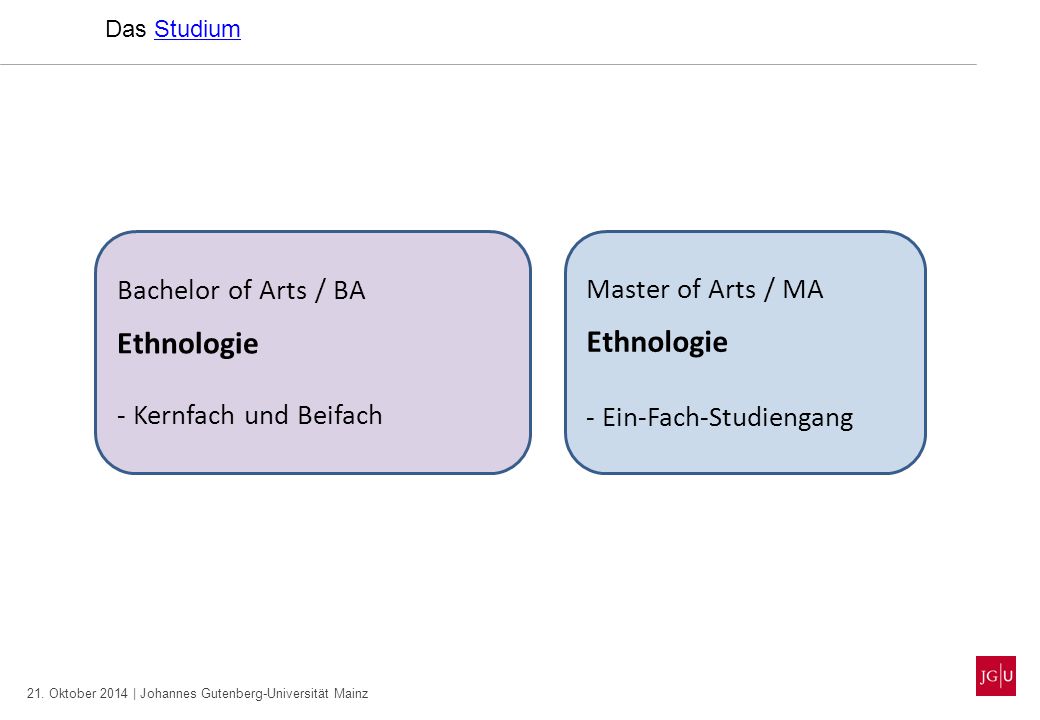 Das Studium

Bachelor of Arts / BA

Ethnologie

- Kernfach und Beifach

Master of Arts / MA

Ethnologie

- Ein-Fach-Studiengang

21. Oktober 2014 | Johannes Gutenberg-Universität Mainz

JG|U